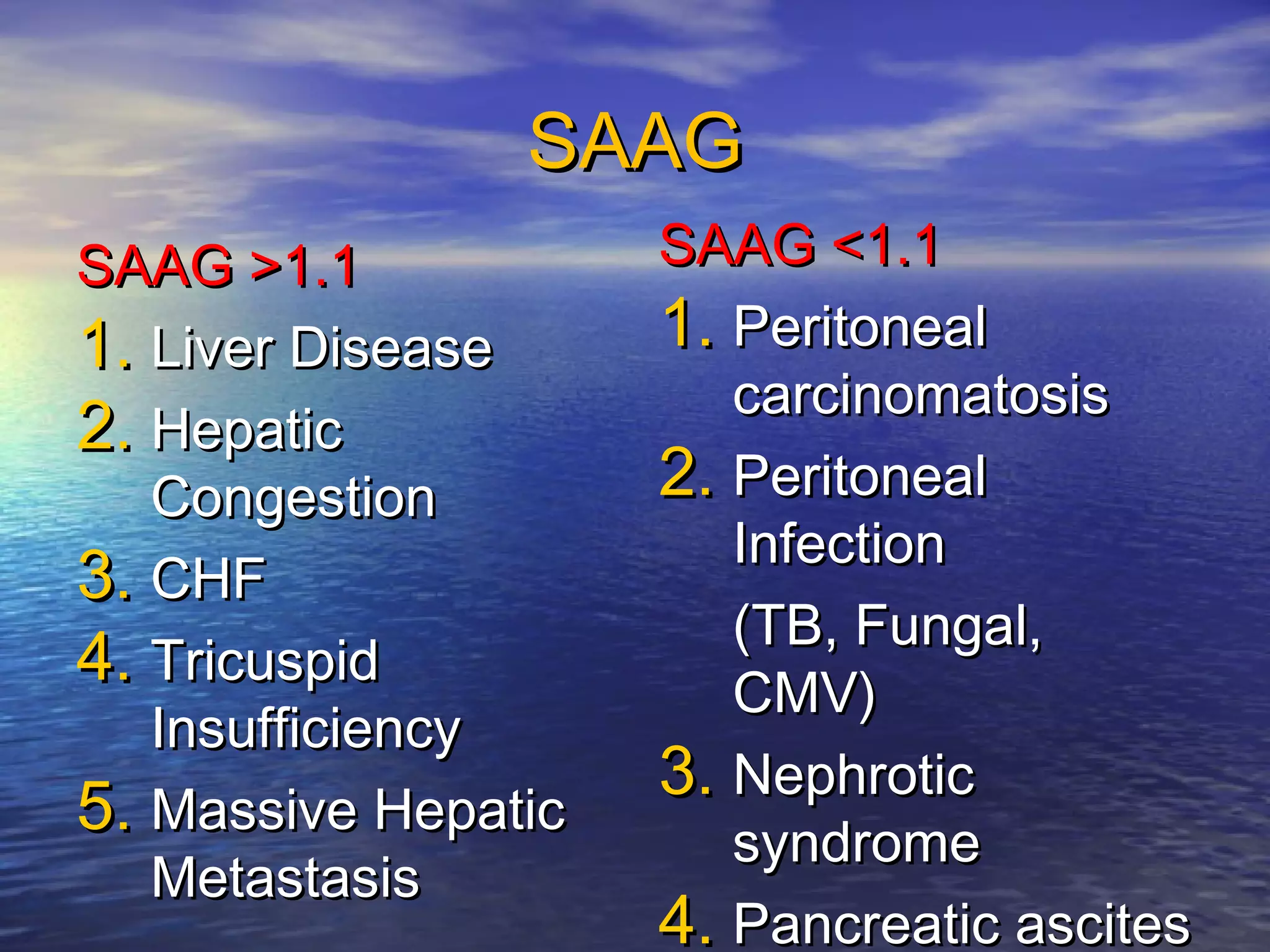 SAAG

SAAG >1.1

1. Liver Disease
2. Hepatic Congestion
3. CHF
4. Tricuspid Insufficiency
5. Massive Hepatic Metastasis

SAAG <1.1

1. Peritoneal carcinomatosis
2. Peritoneal Infection (TB, Fungal, CMV)
3. Nephrotic syndrome
4. Pancreatic ascites